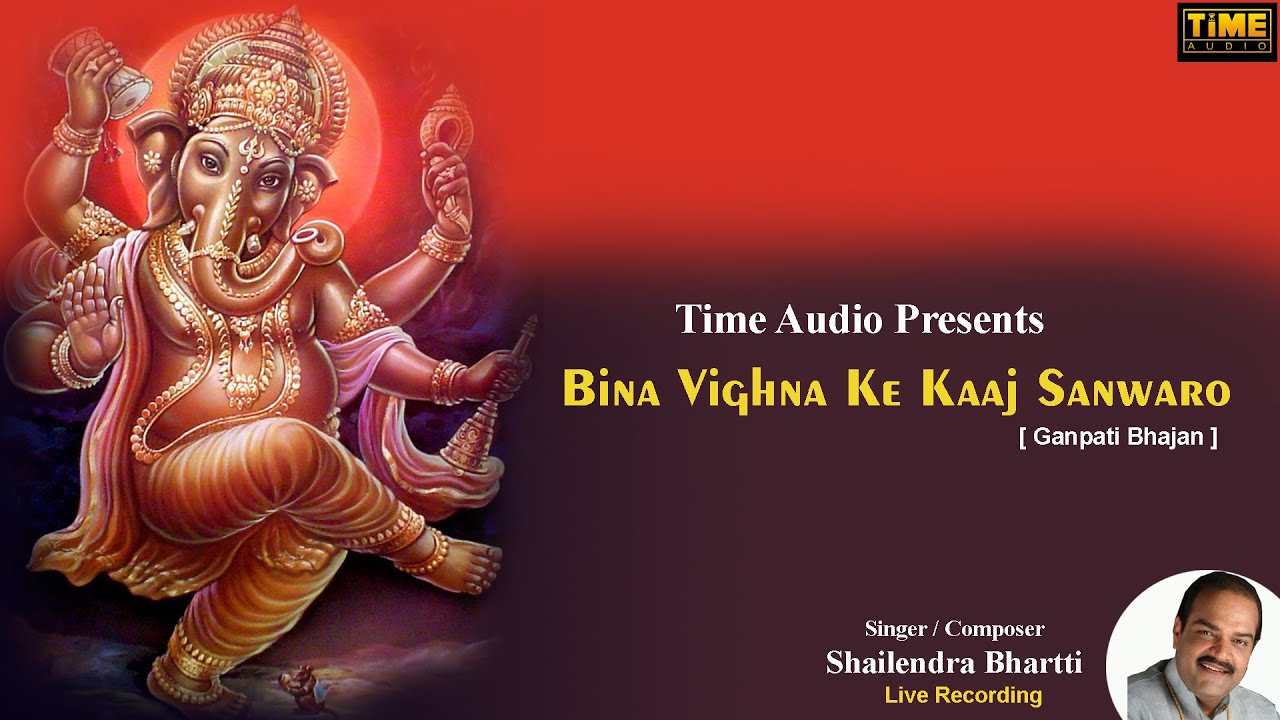 TIME
AUDIO

Time Audio Presents

Bina Vighna Ke Kaaj Sanwaro

[ Ganpati Bhajan ]

Singer / Composer
Shailendra Bhartti
Live Recording